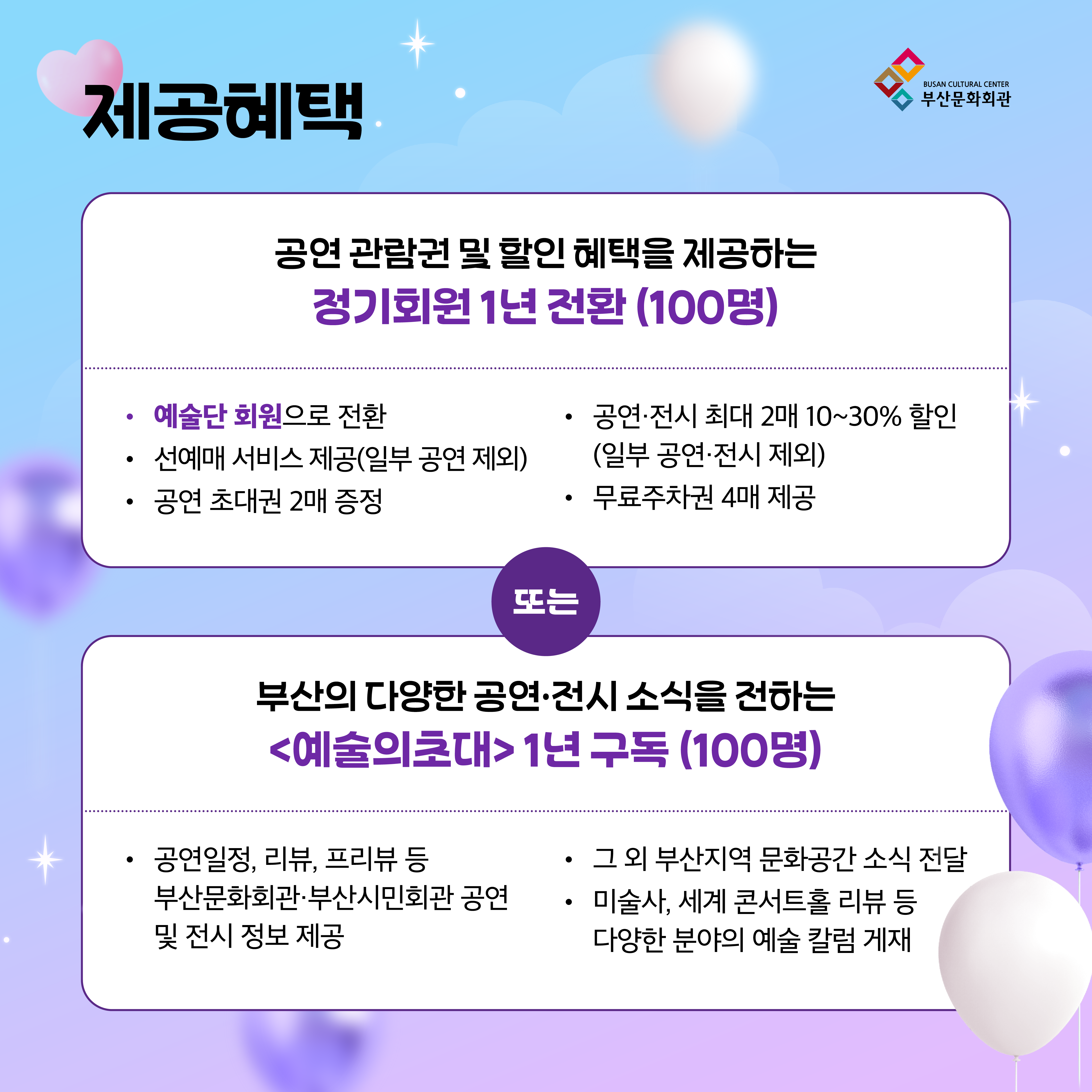 제공혜택

BUSAN CULTURAL CENTER
부산문화회관

공연 관람권 및 할인 혜택을 제공하는
정기회원 1년 전환 (100명)

• 예술단 회원으로 전환
• 선예매 서비스 제공(일부 공연 제외)
• 공연 초대권 2매 증정

• 공연·전시 최대 2매 10~30% 할인 (일부 공연·전시 제외)
• 무료주차권 4매 제공

또는

부산의 다양한 공연·전시 소식을 전하는
<예술의초대> 1년 구독 (100명)

• 공연일정, 리뷰, 프리뷰 등 부산문화회관·부산시민회관 공연 및 전시 정보 제공

• 그 외 부산지역 문화공간 소식 전달
• 미술사, 세계 콘서트홀 리뷰 등 다양한 분야의 예술 칼럼 게재